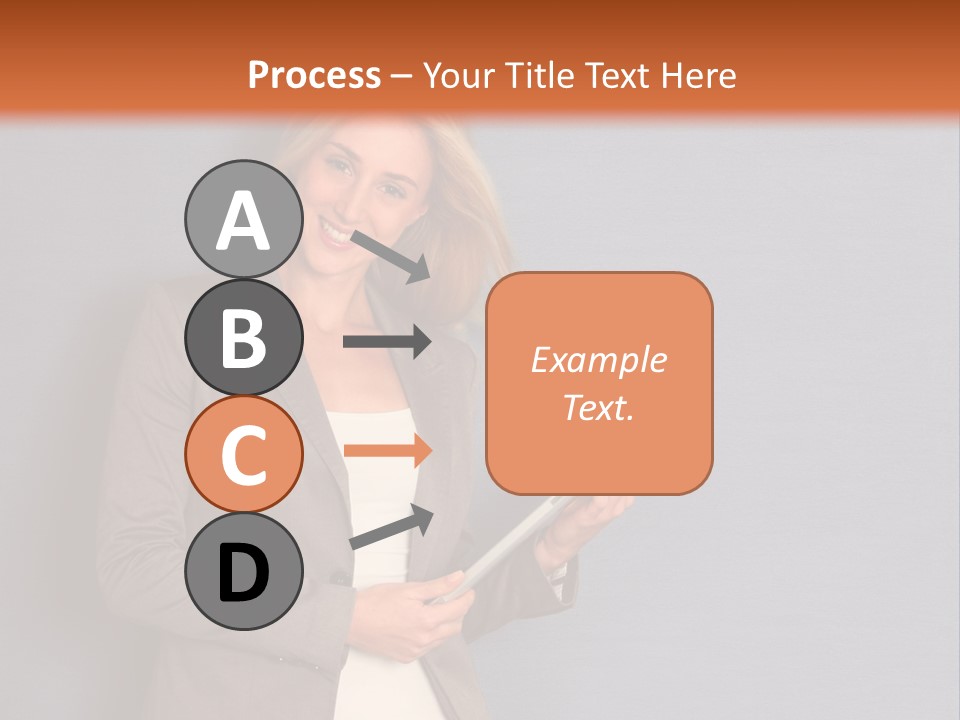 Process – Your Title Text Here

A

B

C

D

Example Text.